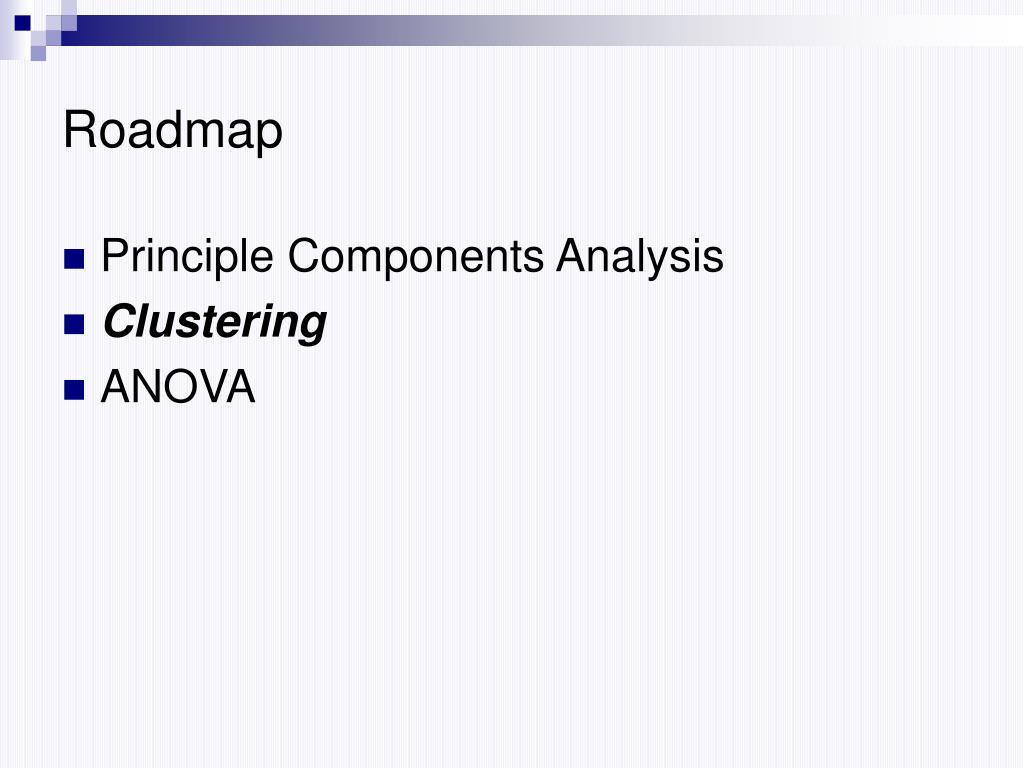 Roadmap

Principle Components Analysis
Clustering
ANOVA